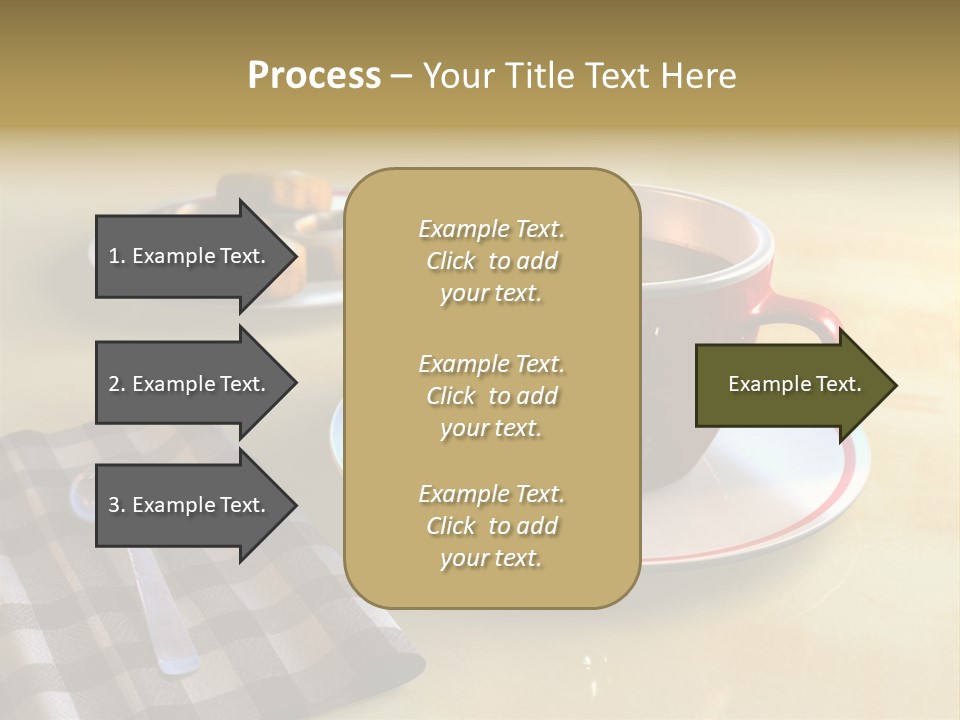 Process – Your Title Text Here

1. Example Text.

2. Example Text.

3. Example Text.

Example Text. Click to add your text.

Example Text. Click to add your text.

Example Text. Click to add your text.

Example Text.